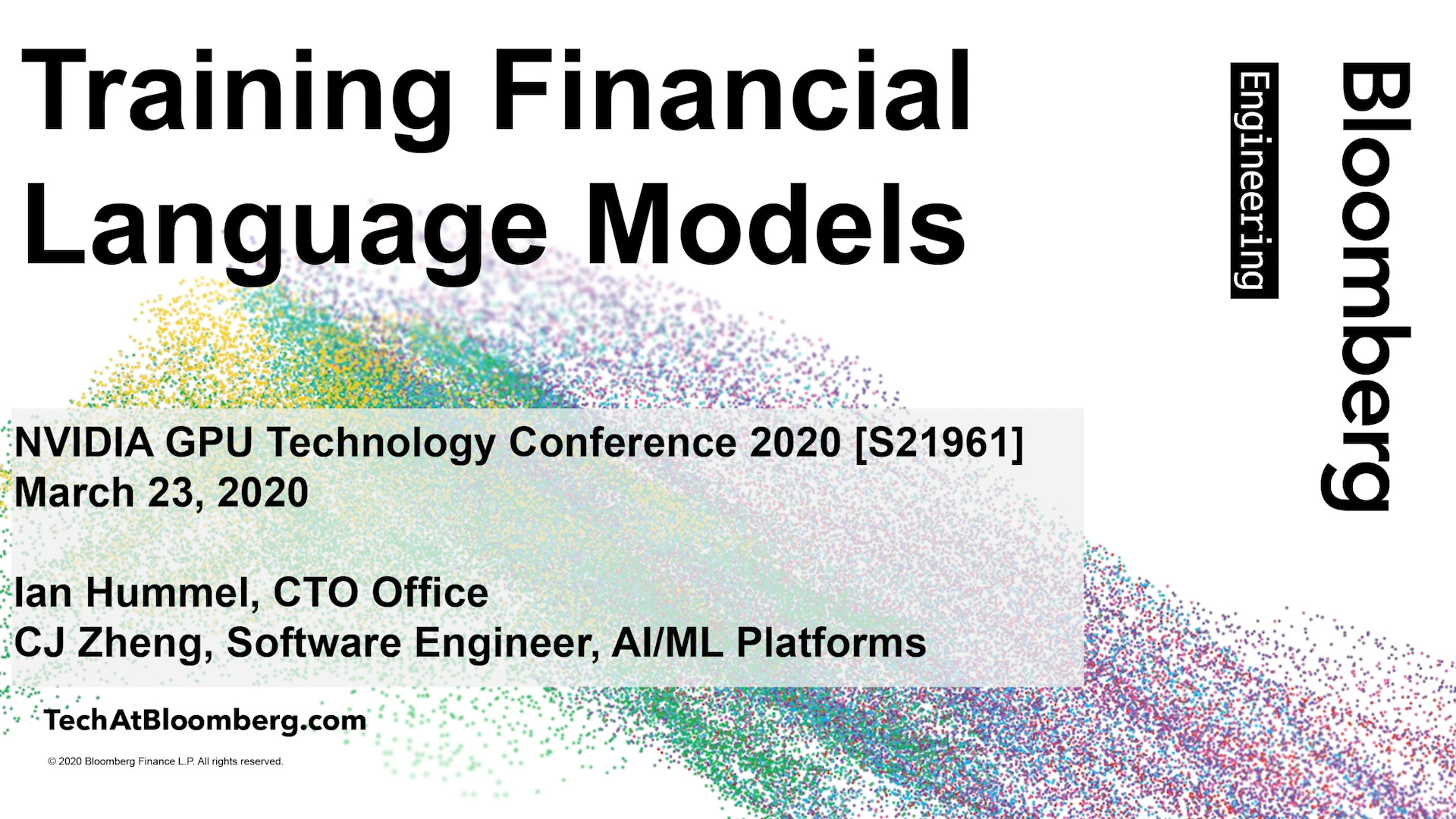 Training Financial Language Models

Bloomberg
Engineering

NVIDIA GPU Technology Conference 2020 [S21961]
March 23, 2020

Ian Hummel, CTO Office
CJ Zheng, Software Engineer, AI/ML Platforms

TechAtBloomberg.com

© 2020 Bloomberg Finance L.P. All rights reserved.